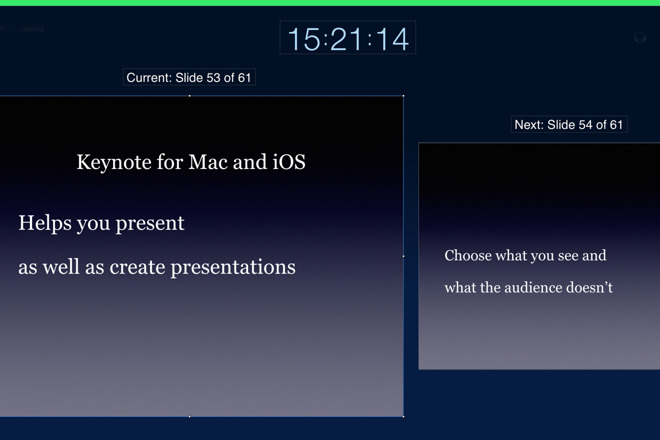 15:21:14

Current: Slide 53 of 61

Keynote for Mac and iOS

Helps you present

as well as create presentations

Next: Slide 54 of 61

Choose what you see and

what the audience doesn't